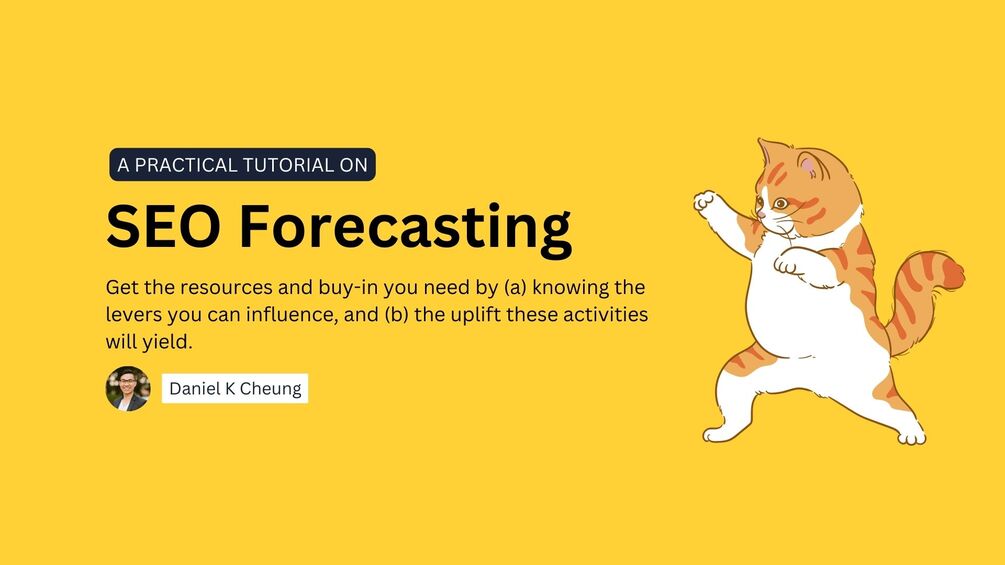 A PRACTICAL TUTORIAL ON

SEO Forecasting

Get the resources and buy-in you need by (a) knowing the levers you can influence, and (b) the uplift these activities will yield.

Daniel K Cheung